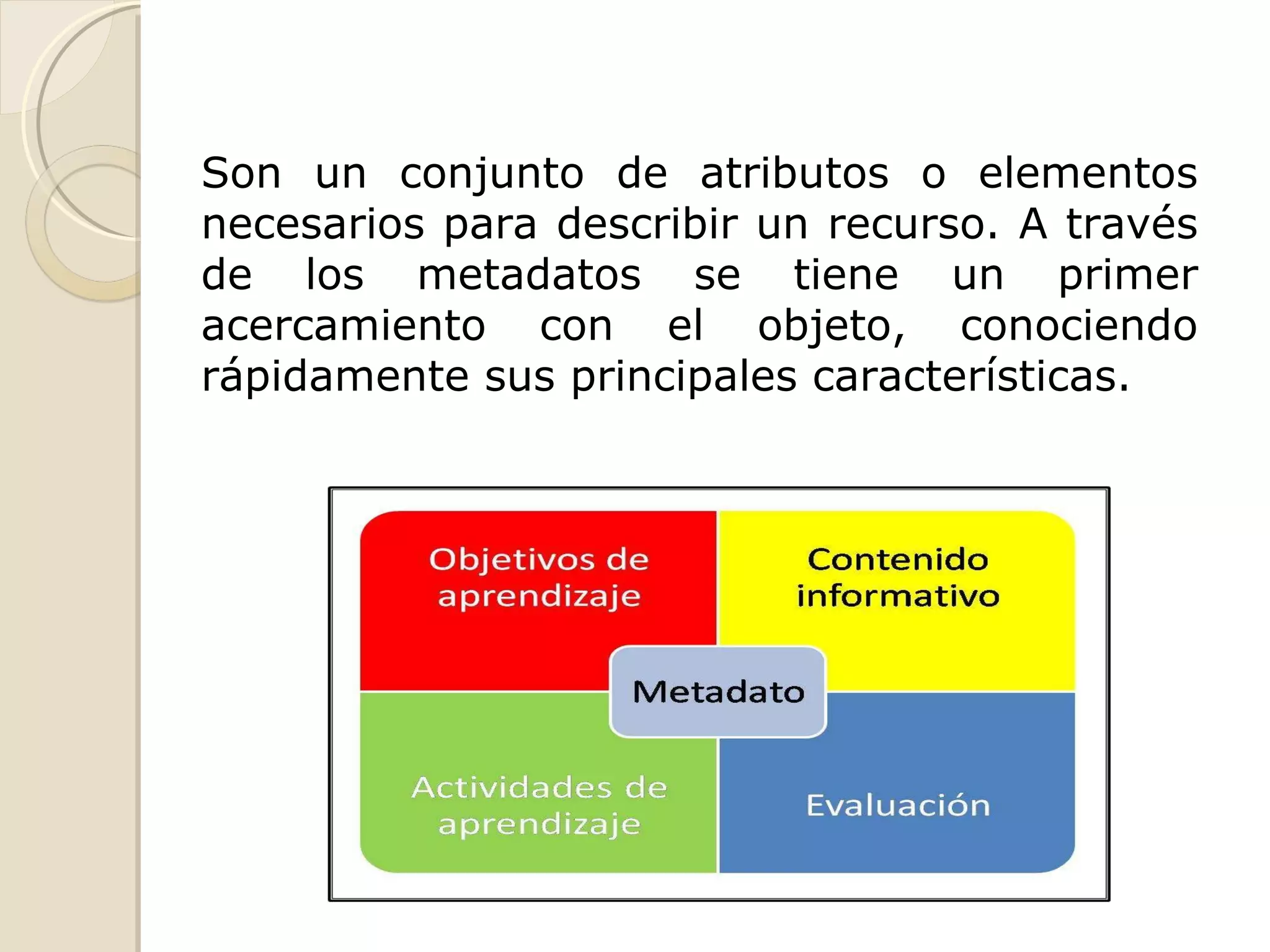 Son un conjunto de atributos o elementos necesarios para describir un recurso. A través de los metadatos se tiene un primer acercamiento con el objeto, conociendo rápidamente sus principales características.

Objetivos de aprendizaje

Contenido informativo

Metadato

Actividades de aprendizaje

Evaluación